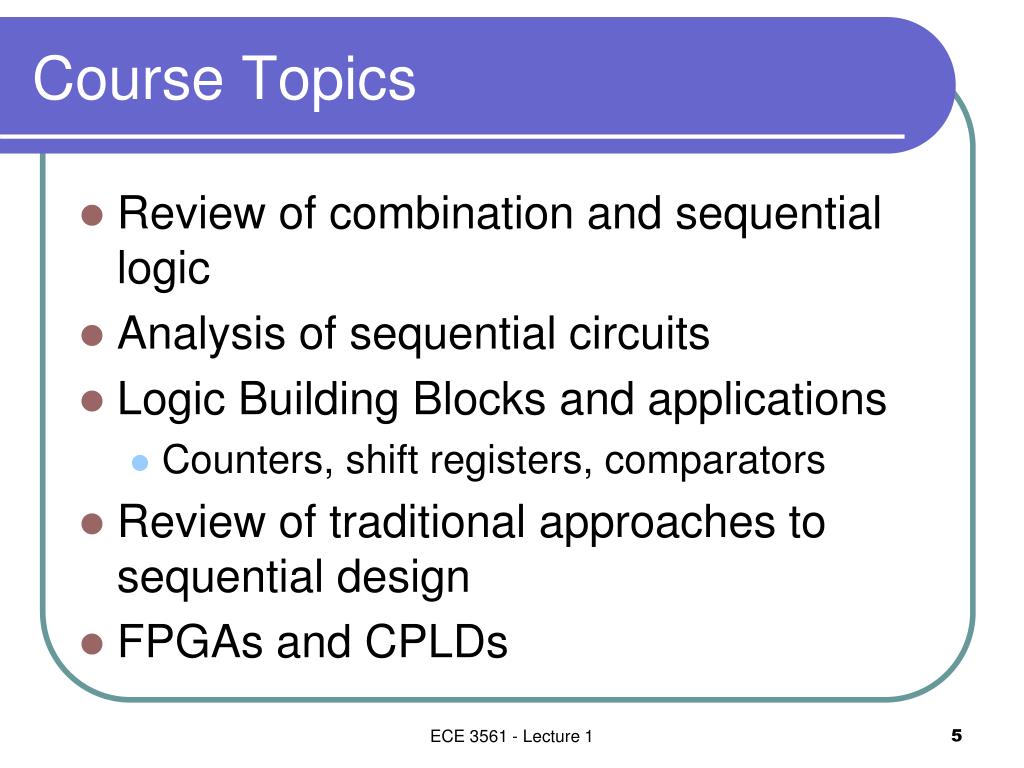 Course Topics

- Review of combination and sequential logic
- Analysis of sequential circuits
- Logic Building Blocks and applications
  - Counters, shift registers, comparators
- Review of traditional approaches to sequential design
- FPGAs and CPLDs

ECE 3561 - Lecture 1

5